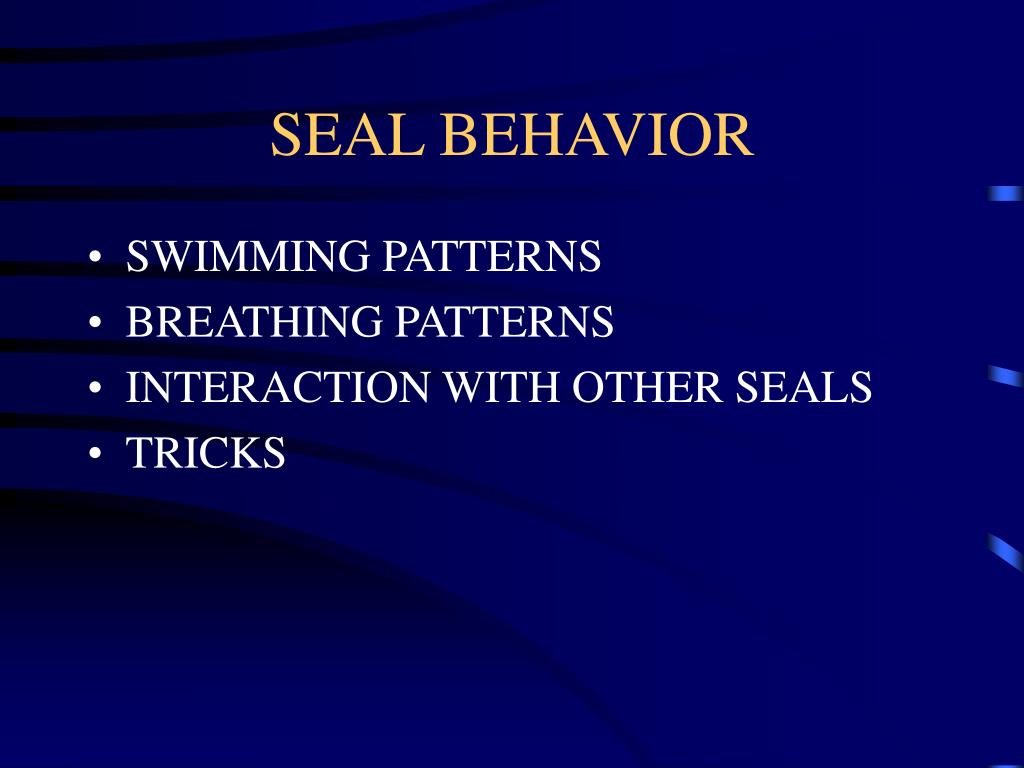 SEAL BEHAVIOR

• SWIMMING PATTERNS
• BREATHING PATTERNS
• INTERACTION WITH OTHER SEALS
• TRICKS